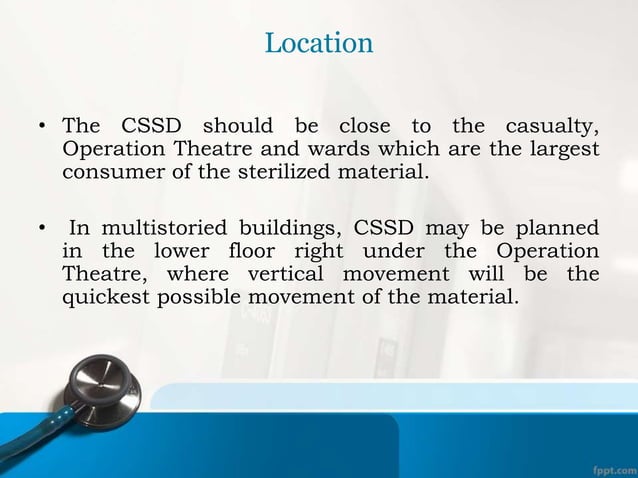 Location

• The CSSD should be close to the casualty, Operation Theatre and wards which are the largest consumer of the sterilized material.

• In multistoried buildings, CSSD may be planned in the lower floor right under the Operation Theatre, where vertical movement will be the quickest possible movement of the material.

fppt.com